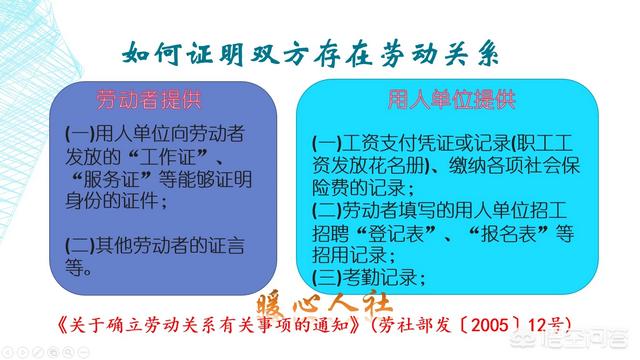 如何证明双方存在劳动关系

劳动者提供

(一)用人单位向劳动者发放的“工作证”、“服务证”等能够证明身份的证件；

(二)其他劳动者的证言等。

用人单位提供

(一)工资支付凭证或记录(职工工资发放花名册)、缴纳各项社会保险费的记录；
(二)劳动者填写的用人单位招工招聘“登记表”、“报名表”等招用记录；
(三)考勤记录；

暖心人社

《关于确立劳动关系有关事项的通知》(劳社部发〔2005〕12号)

悟空问答